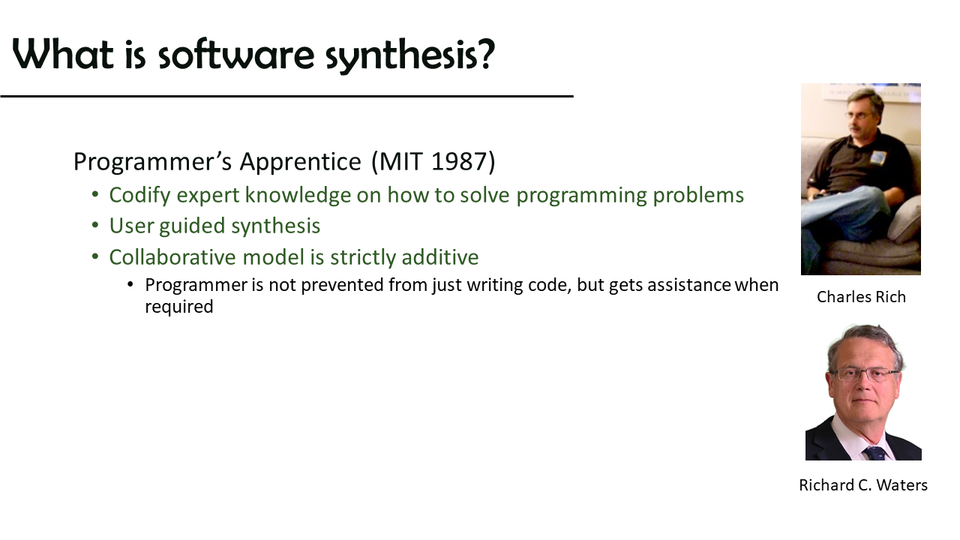 What is software synthesis?

Programmer's Apprentice (MIT 1987)

• Codify expert knowledge on how to solve programming problems
• User guided synthesis
• Collaborative model is strictly additive
  • Programmer is not prevented from just writing code, but gets assistance when required

Charles Rich

Richard C. Waters